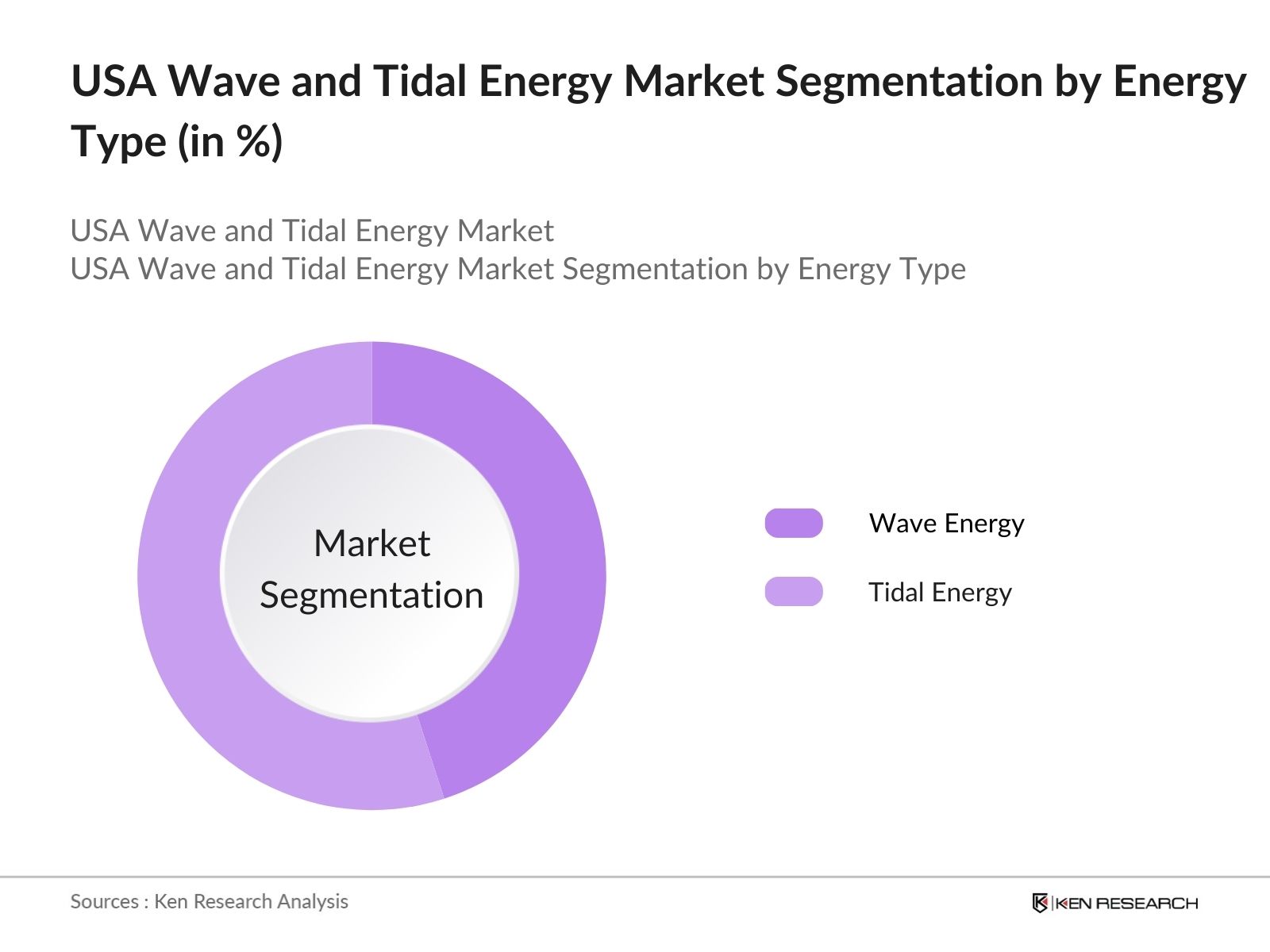 USA Wave and Tidal Energy Market Segmentation by Energy Type (in %)

USA Wave and Tidal Energy Market
USA Wave and Tidal Energy Market Segmentation by Energy Type

Market Segmentation

Wave Energy

Tidal Energy

Sources : Ken Research Analysis

KEN RESEARCH